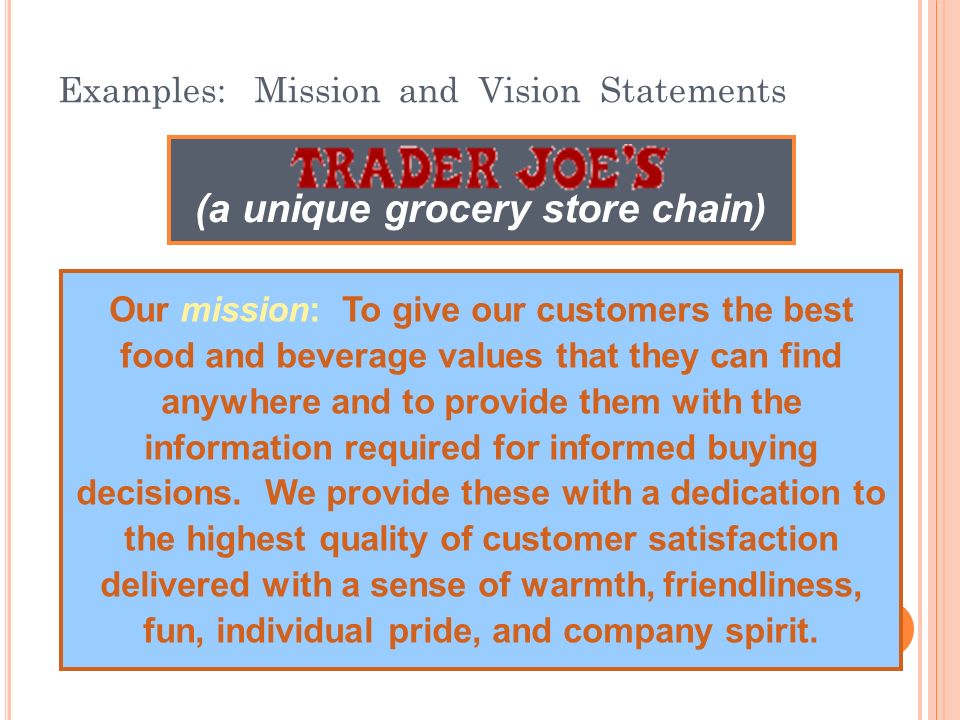 Examples: Mission and Vision Statements

TRADER JOE'S
(a unique grocery store chain)

Our mission: To give our customers the best food and beverage values that they can find anywhere and to provide them with the information required for informed buying decisions. We provide these with a dedication to the highest quality of customer satisfaction delivered with a sense of warmth, friendliness, fun, individual pride, and company spirit.